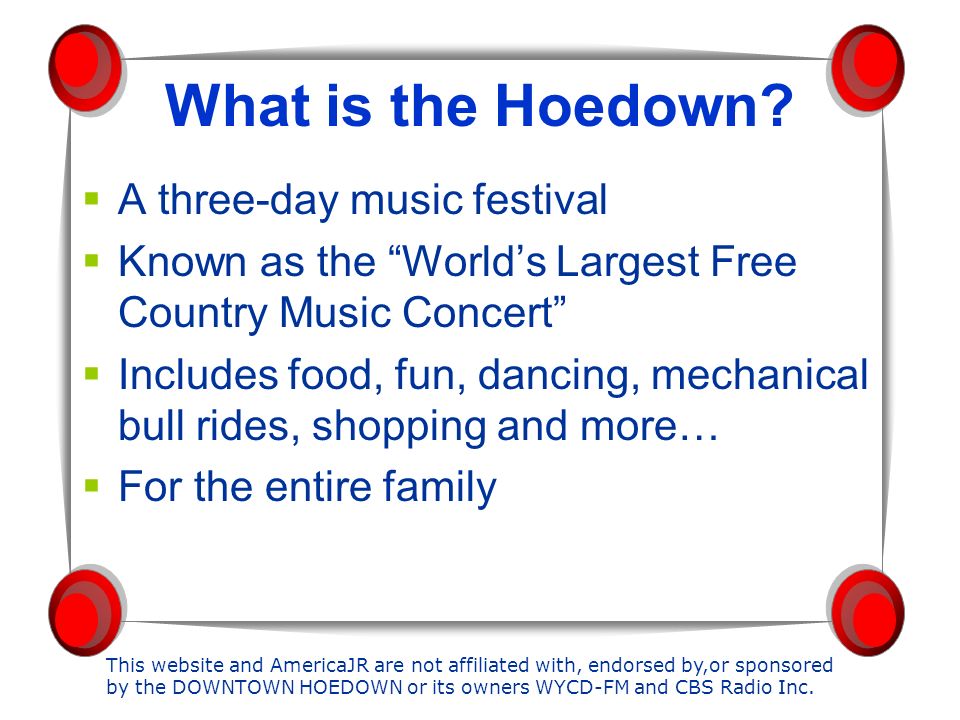 What is the Hoedown?

▪ A three-day music festival
▪ Known as the “World’s Largest Free Country Music Concert”
▪ Includes food, fun, dancing, mechanical bull rides, shopping and more…
▪ For the entire family

This website and AmericaJR are not affiliated with, endorsed by,or sponsored by the DOWNTOWN HOEDOWN or its owners WYCD-FM and CBS Radio Inc.